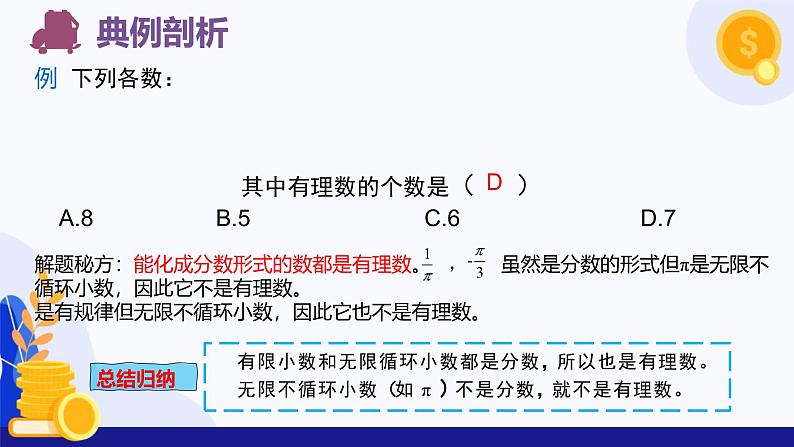 典例剖析

例 下列各数：

其中有理数的个数是（ D ）

A.8　　B.5　　C.6　　D.7

解题秘方：能化成分数形式的数都是有理数。$\frac{1}{\pi}$ ，$-\frac{\pi}{3}$ 虽然是分数的形式但π是无限不循环小数，因此它不是有理数。
是有规律但无限不循环小数，因此它也不是有理数。

总结归纳

有限小数和无限循环小数都是分数，所以也是有理数。
无限不循环小数（如 π ）不是分数，就不是有理数。